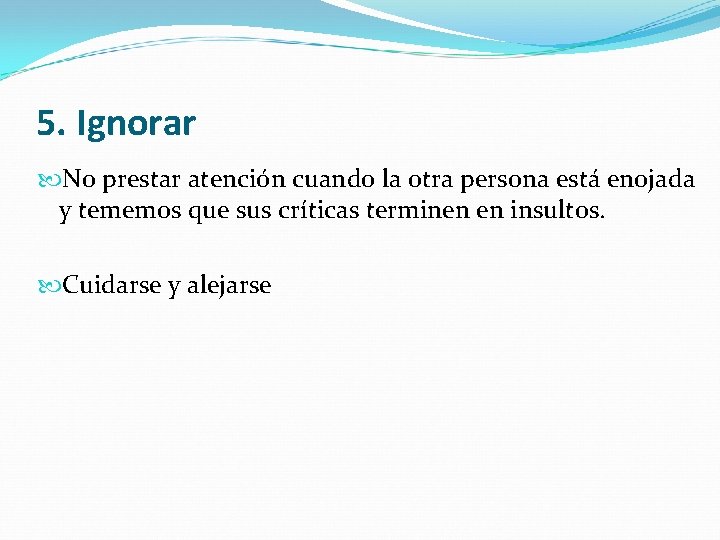 5. Ignorar

No prestar atención cuando la otra persona está enojada y tememos que sus críticas terminen en insultos.

Cuidarse y alejarse